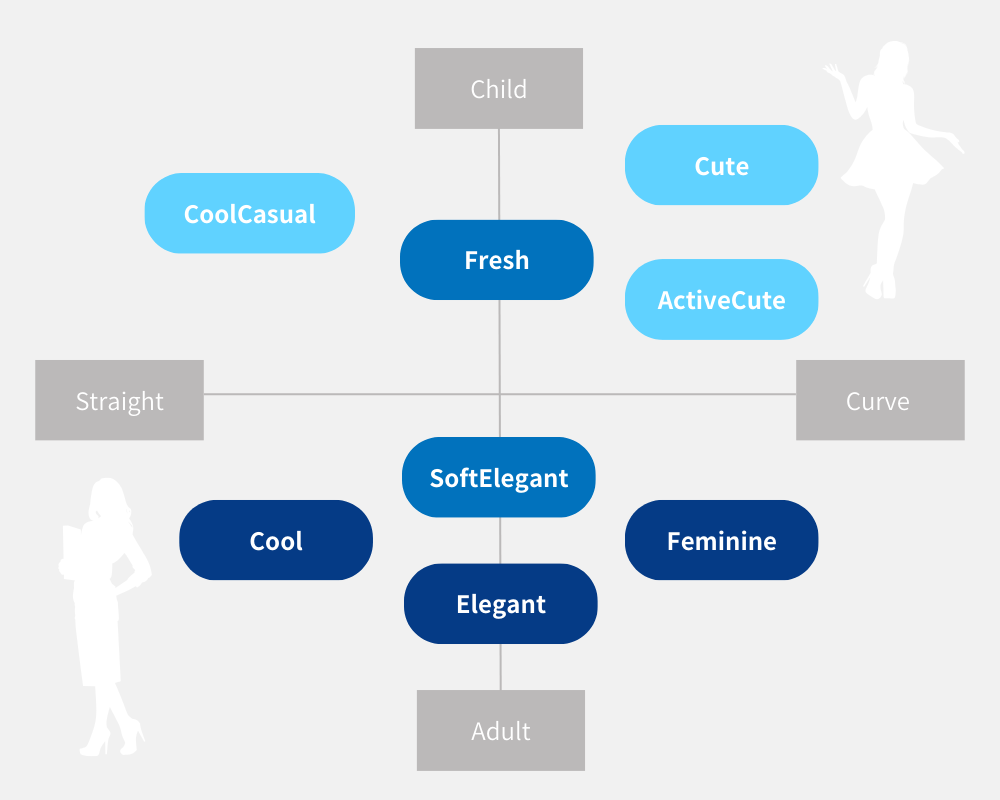 Child

Cute

CoolCasual

Fresh

ActiveCute

Straight

Curve

SoftElegant

Cool

Feminine

Elegant

Adult